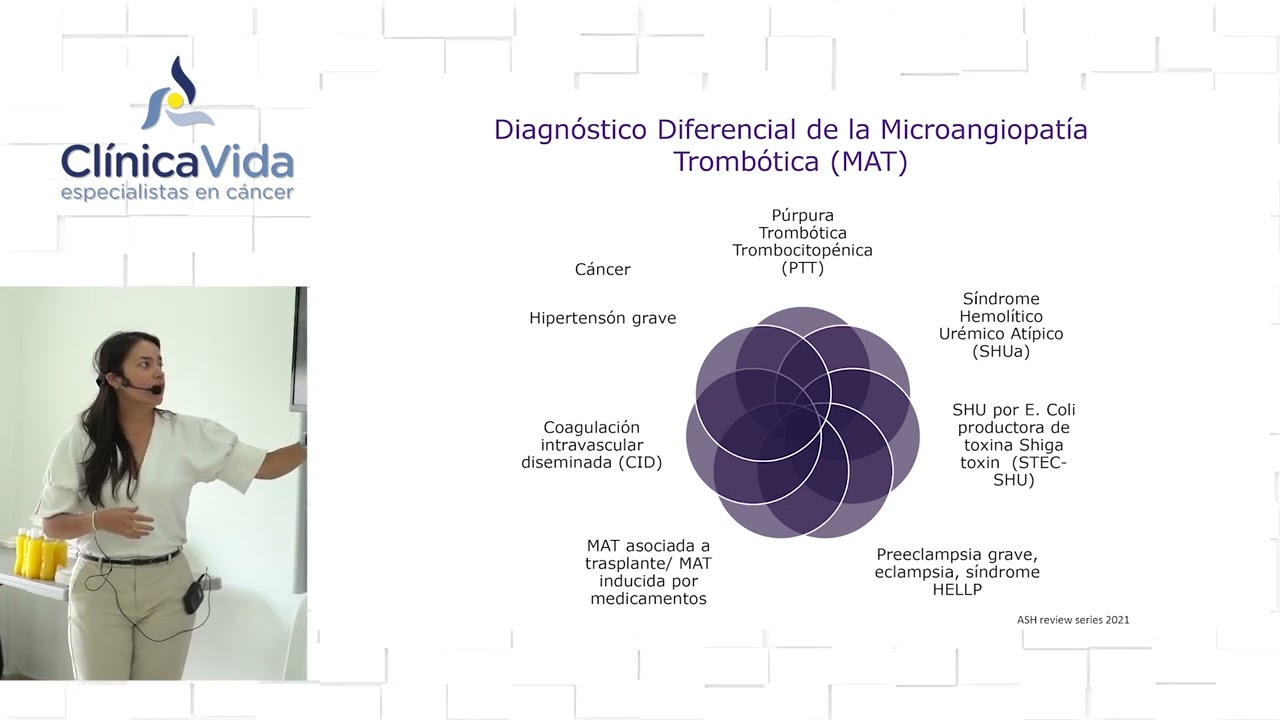 ClínicaVida
especialistas en cáncer

Diagnóstico Diferencial de la Microangiopatía Trombótica (MAT)

Púrpura Trombótica Trombocitopénica (PTT)

Síndrome Hemolítico Urémico Atípico (SHUa)

SHU por E. Coli productora de toxina Shiga toxin (STEC-SHU)

Preeclampsia grave, eclampsia, síndrome HELLP

MAT asociada a trasplante/ MAT inducida por medicamentos

Coagulación intravascular diseminada (CID)

Hipertensón grave

Cáncer

ASH review series 2021